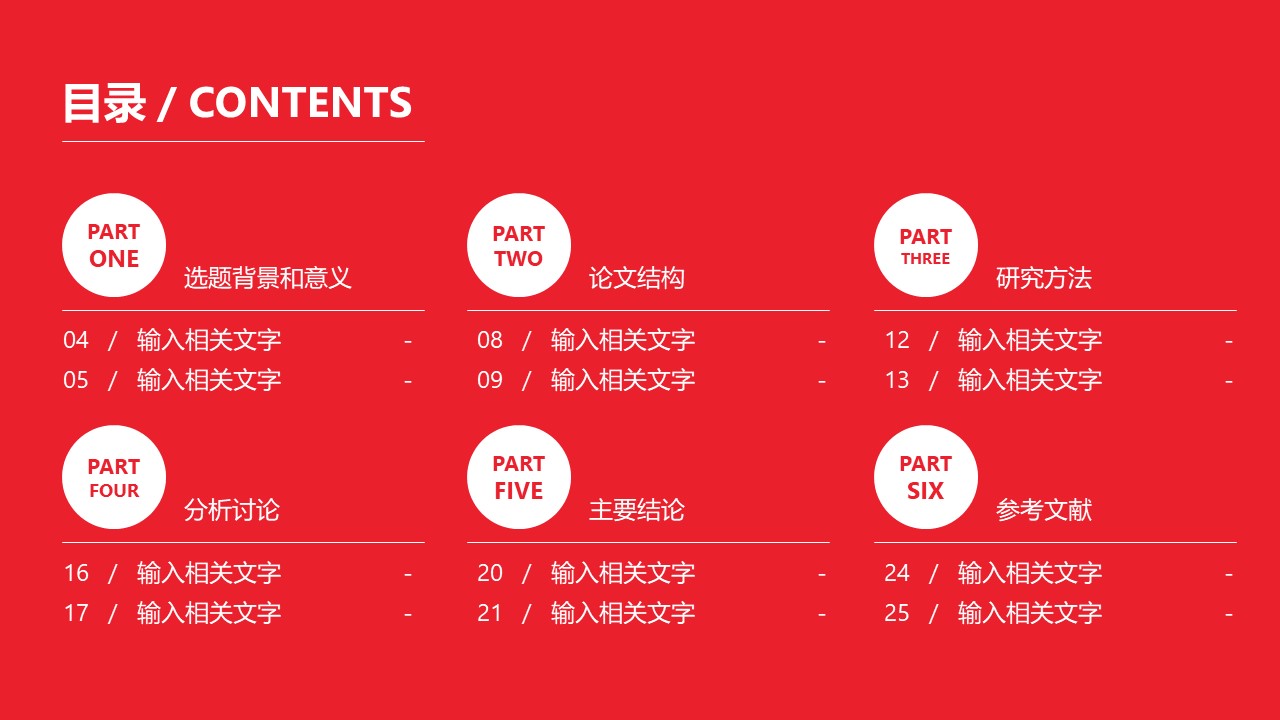 目录 / CONTENTS

PART ONE
选题背景和意义
04 / 输入相关文字 -
05 / 输入相关文字 -

PART TWO
论文结构
08 / 输入相关文字 -
09 / 输入相关文字 -

PART THREE
研究方法
12 / 输入相关文字 -
13 / 输入相关文字 -

PART FOUR
分析讨论
16 / 输入相关文字 -
17 / 输入相关文字 -

PART FIVE
主要结论
20 / 输入相关文字 -
21 / 输入相关文字 -

PART SIX
参考文献
24 / 输入相关文字 -
25 / 输入相关文字 -